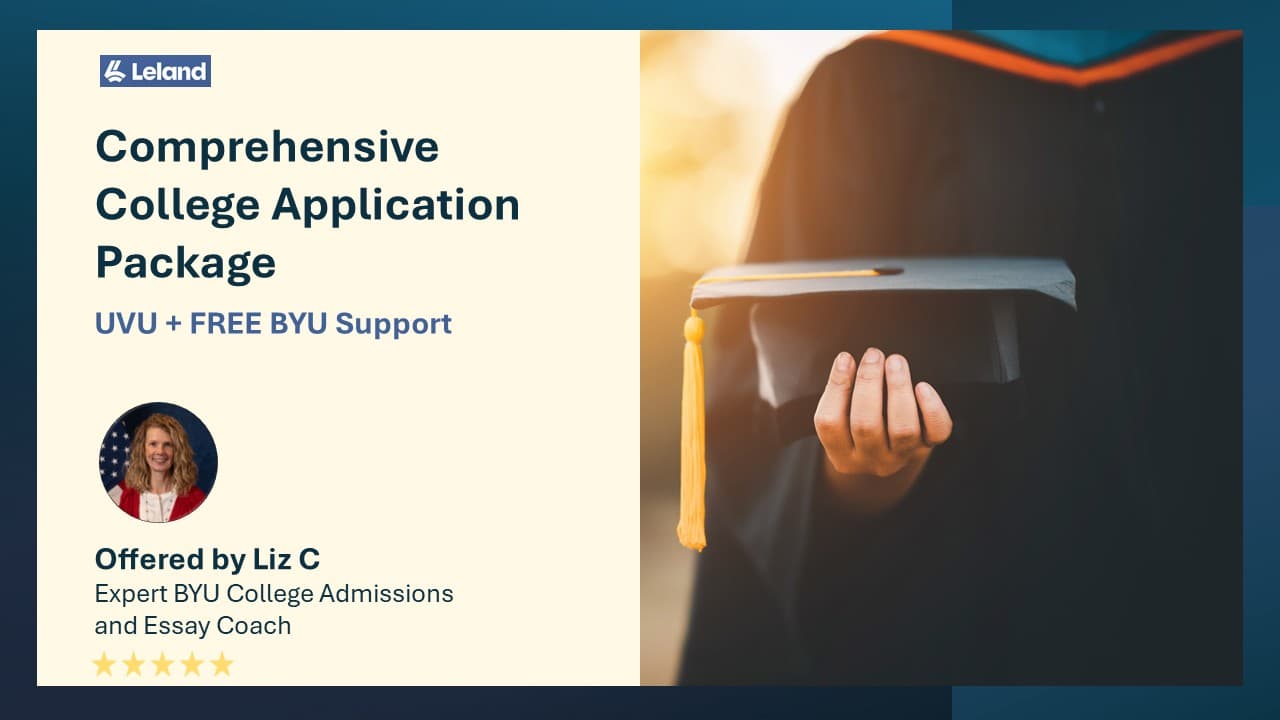 Leland

Comprehensive College Application Package

UVU + FREE BYU Support

Offered by Liz C
Expert BYU College Admissions and Essay Coach

★★★★★